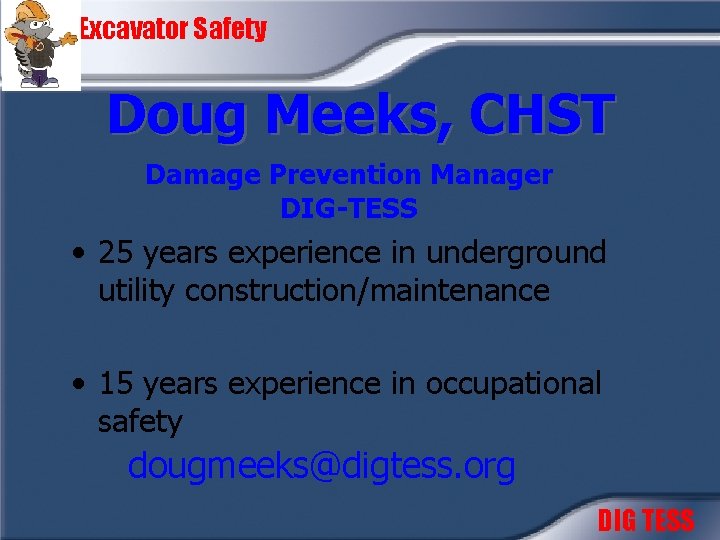 Excavator Safety

Doug Meeks, CHST

Damage Prevention Manager
DIG-TESS

• 25 years experience in underground utility construction/maintenance

• 15 years experience in occupational safety

dougmeeks@digtess.org

DIG TESS